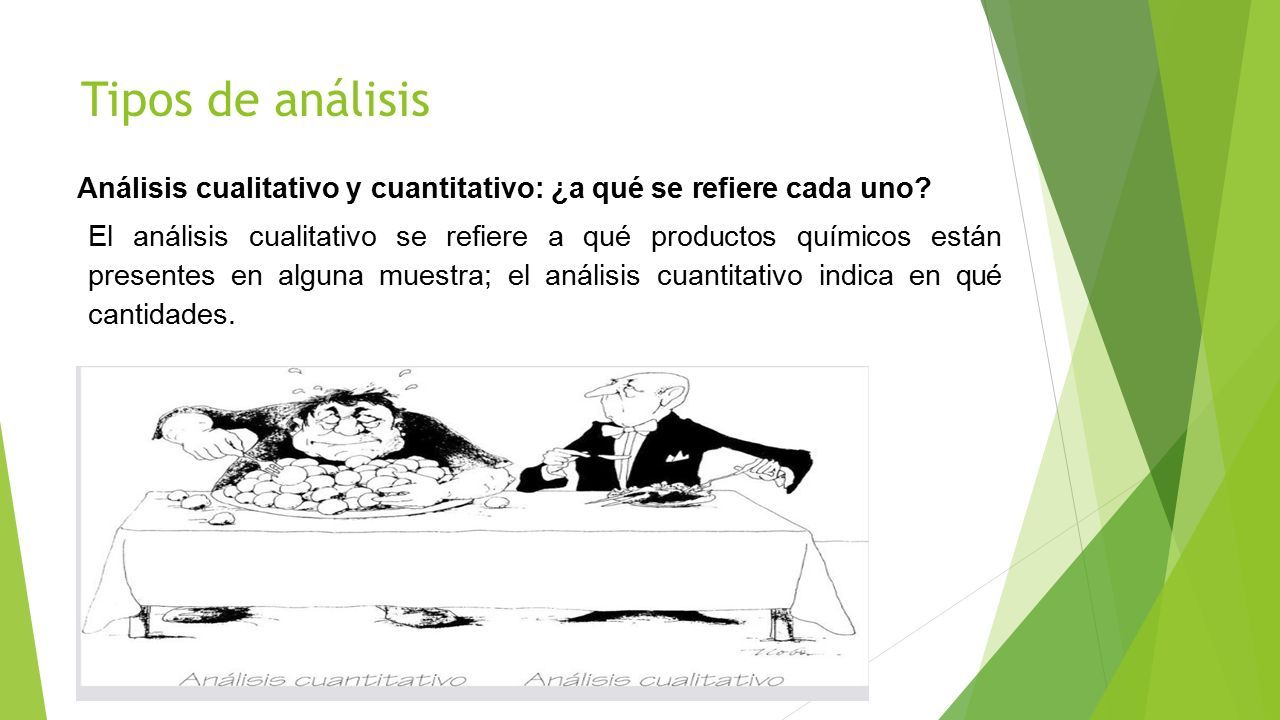 Tipos de análisis

Análisis cualitativo y cuantitativo: ¿a qué se refiere cada uno?

El análisis cualitativo se refiere a qué productos químicos están presentes en alguna muestra; el análisis cuantitativo indica en qué cantidades.

Análisis cuantitativo Análisis cualitativo